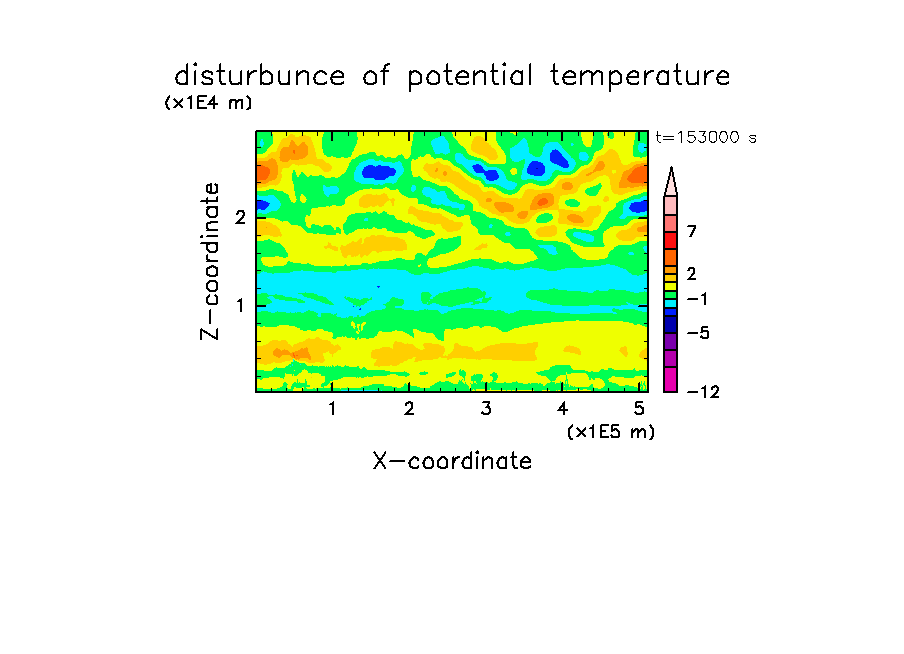 disturbunce of potential temperature
(x1E4 m)

t=153000 s

Z-coordinate

2

1

7
2
−1
−5
−12

1 2 3 4 5
(x1E5 m)
X-coordinate